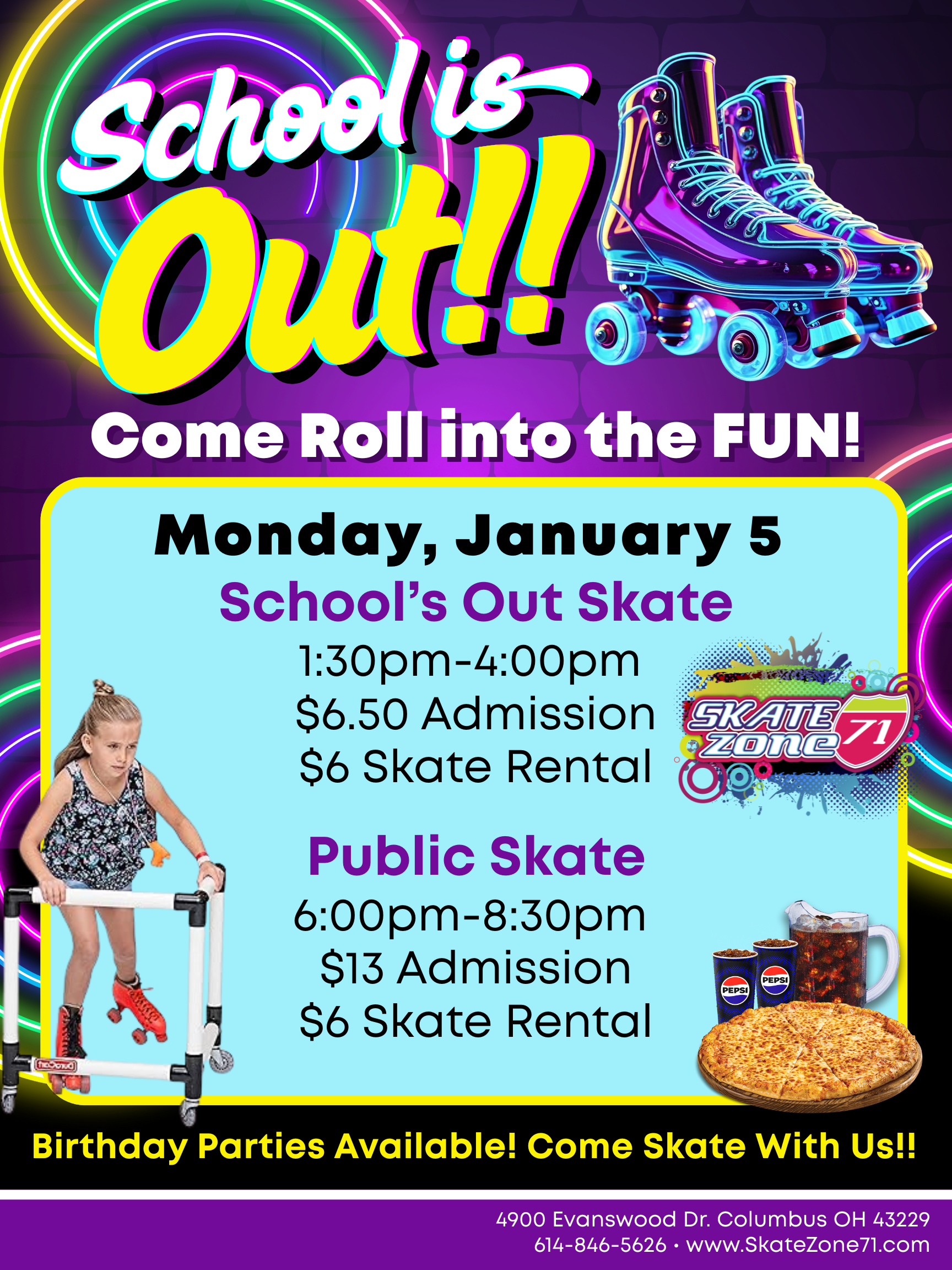 School is Out!!

Come Roll into the FUN!

Monday, January 5

School's Out Skate

1:30pm-4:00pm
$6.50 Admission
$6 Skate Rental

SKATE ZONE 71

Public Skate

6:00pm-8:30pm
$13 Admission
$6 Skate Rental

PEPSI PEPSI

Birthday Parties Available! Come Skate With Us!!

4900 Evanswood Dr. Columbus OH 43229
614-846-5626 • www.SkateZone71.com